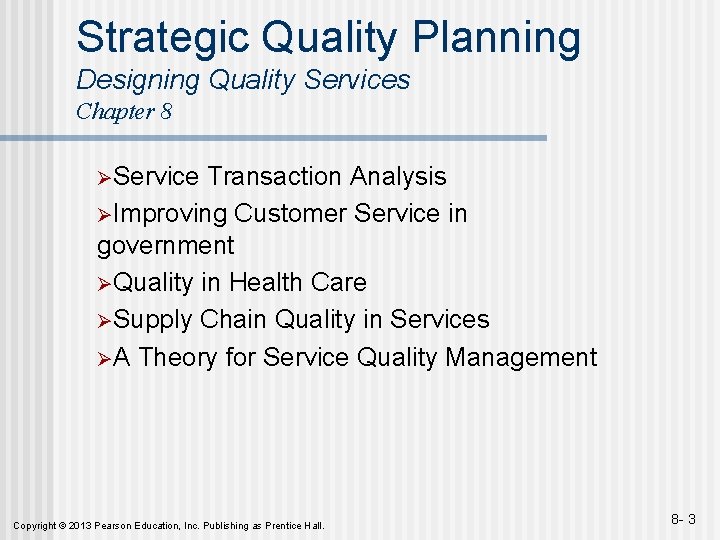 Strategic Quality Planning
Designing Quality Services
Chapter 8

➢Service Transaction Analysis
➢Improving Customer Service in government
➢Quality in Health Care
➢Supply Chain Quality in Services
➢A Theory for Service Quality Management

Copyright © 2013 Pearson Education, Inc. Publishing as Prentice Hall.

8- 3